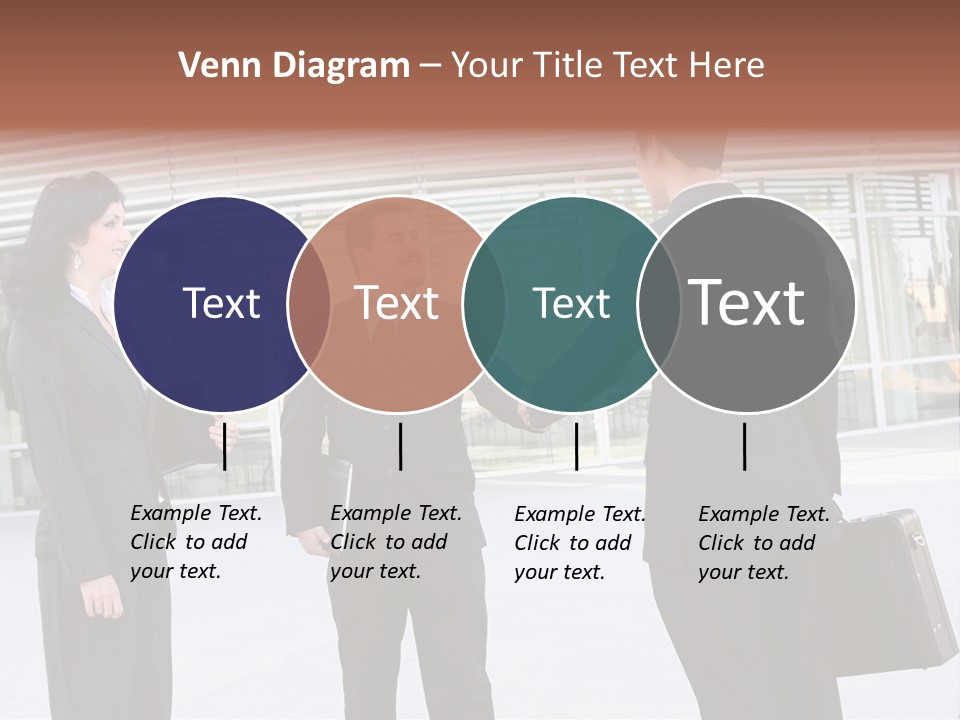 Venn Diagram – Your Title Text Here

Text

Text

Text

Text

Example Text. Click to add your text.

Example Text. Click to add your text.

Example Text. Click to add your text.

Example Text. Click to add your text.